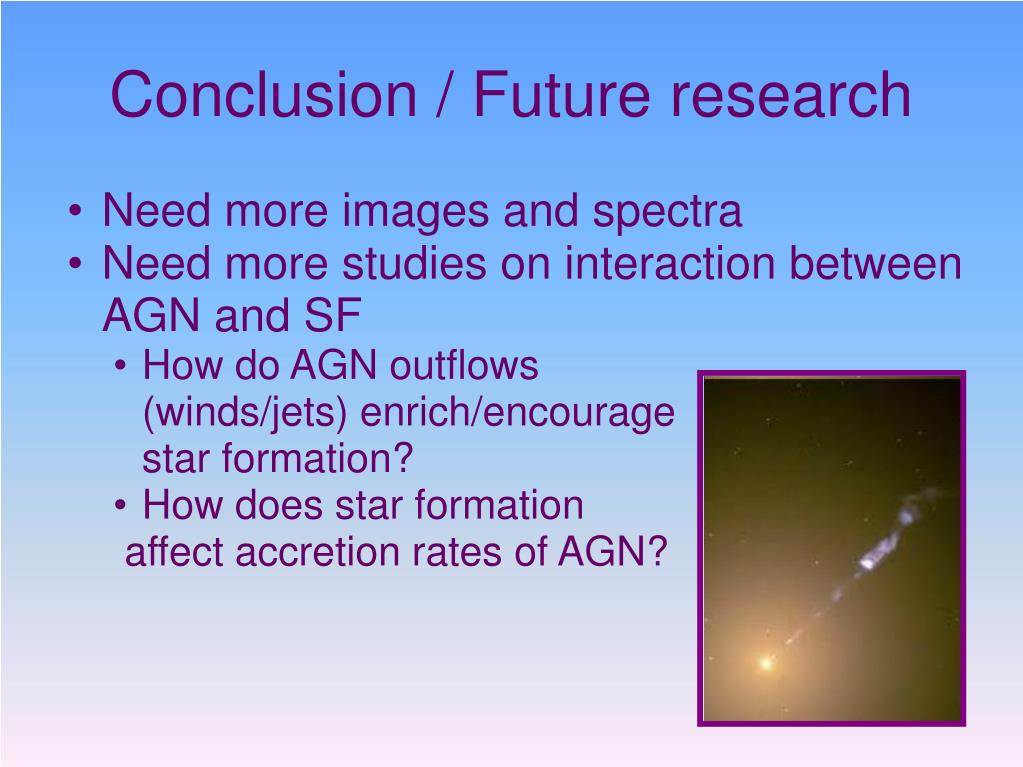 Conclusion / Future research

• Need more images and spectra
• Need more studies on interaction between AGN and SF
 • How do AGN outflows (winds/jets) enrich/encourage star formation?
 • How does star formation affect accretion rates of AGN?